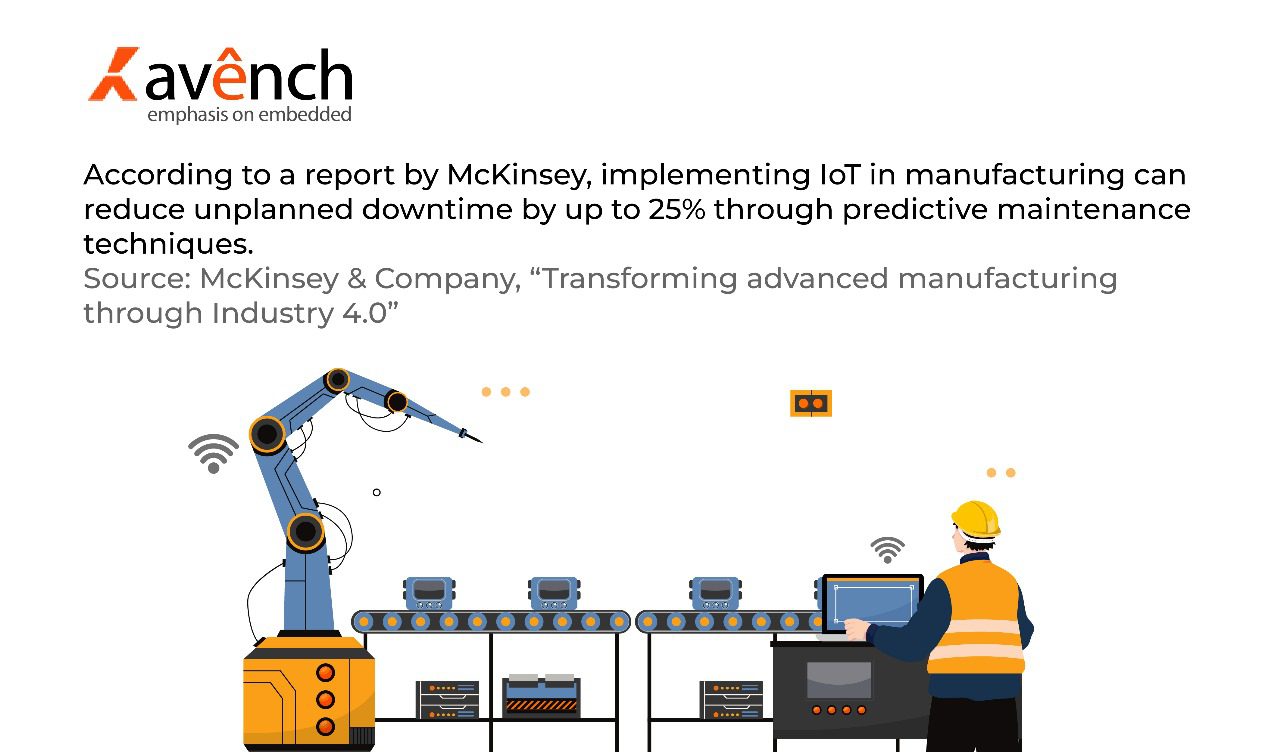 Kavênch
emphasis on embedded

According to a report by McKinsey, implementing IoT in manufacturing can reduce unplanned downtime by up to 25% through predictive maintenance techniques.
Source: McKinsey & Company, “Transforming advanced manufacturing through Industry 4.0”